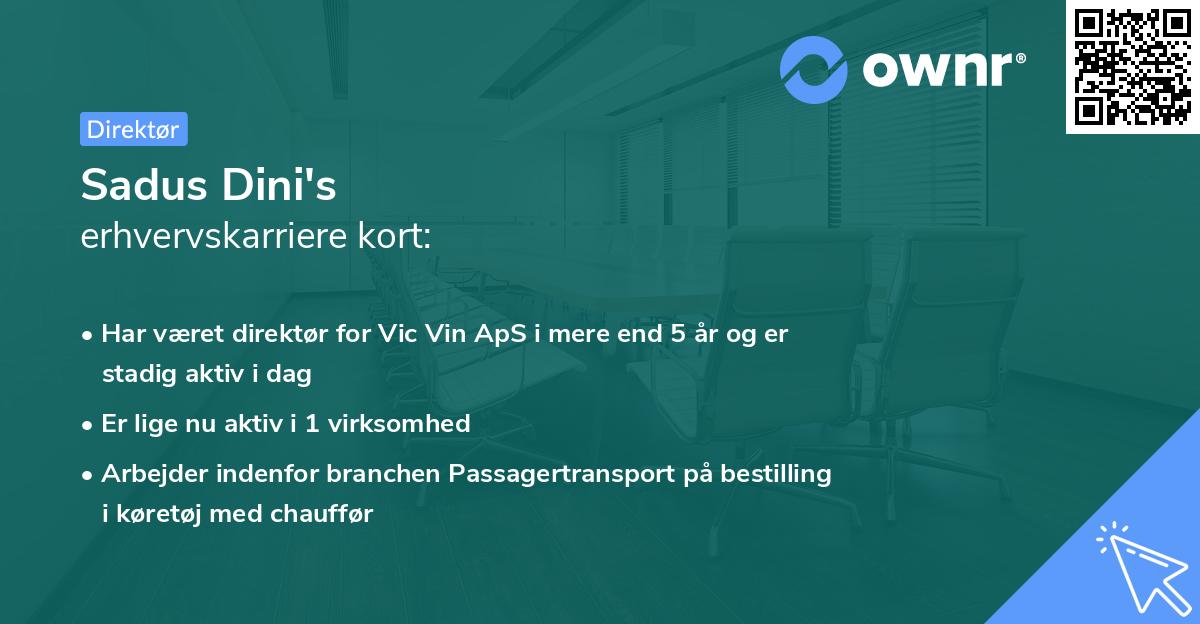 ownr®

Direktør

Sadus Dini's
erhvervskarriere kort:

• Har været direktør for Vic Vin ApS i mere end 5 år og er stadig aktiv i dag

• Er lige nu aktiv i 1 virksomhed

• Arbejder indenfor branchen Passagertransport på bestilling i køretøj med chauffør